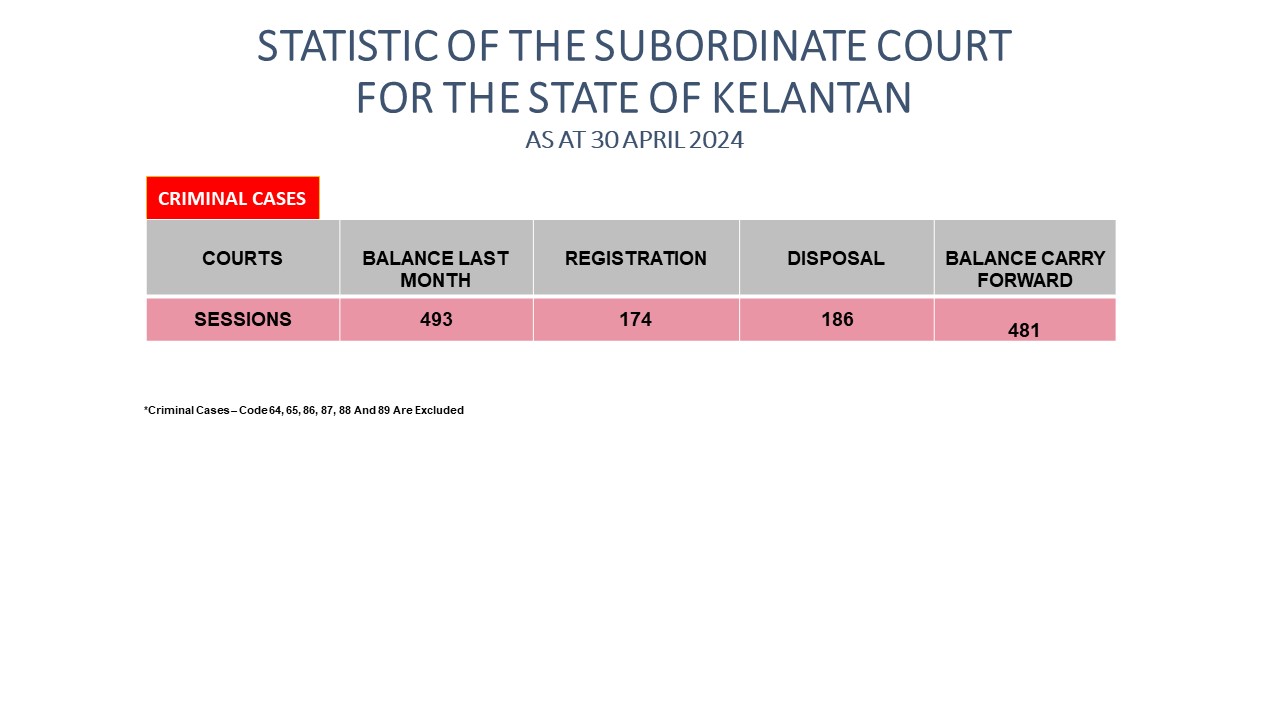 STATISTIC OF THE SUBORDINATE COURT
FOR THE STATE OF KELANTAN
AS AT 30 APRIL 2024

CRIMINAL CASES

| COURTS | BALANCE LAST MONTH | REGISTRATION | DISPOSAL | BALANCE CARRY FORWARD |
|---|---|---|---|---|
| SESSIONS | 493 | 174 | 186 | 481 |

*Criminal Cases – Code 64, 65, 86, 87, 88 And 89 Are Excluded